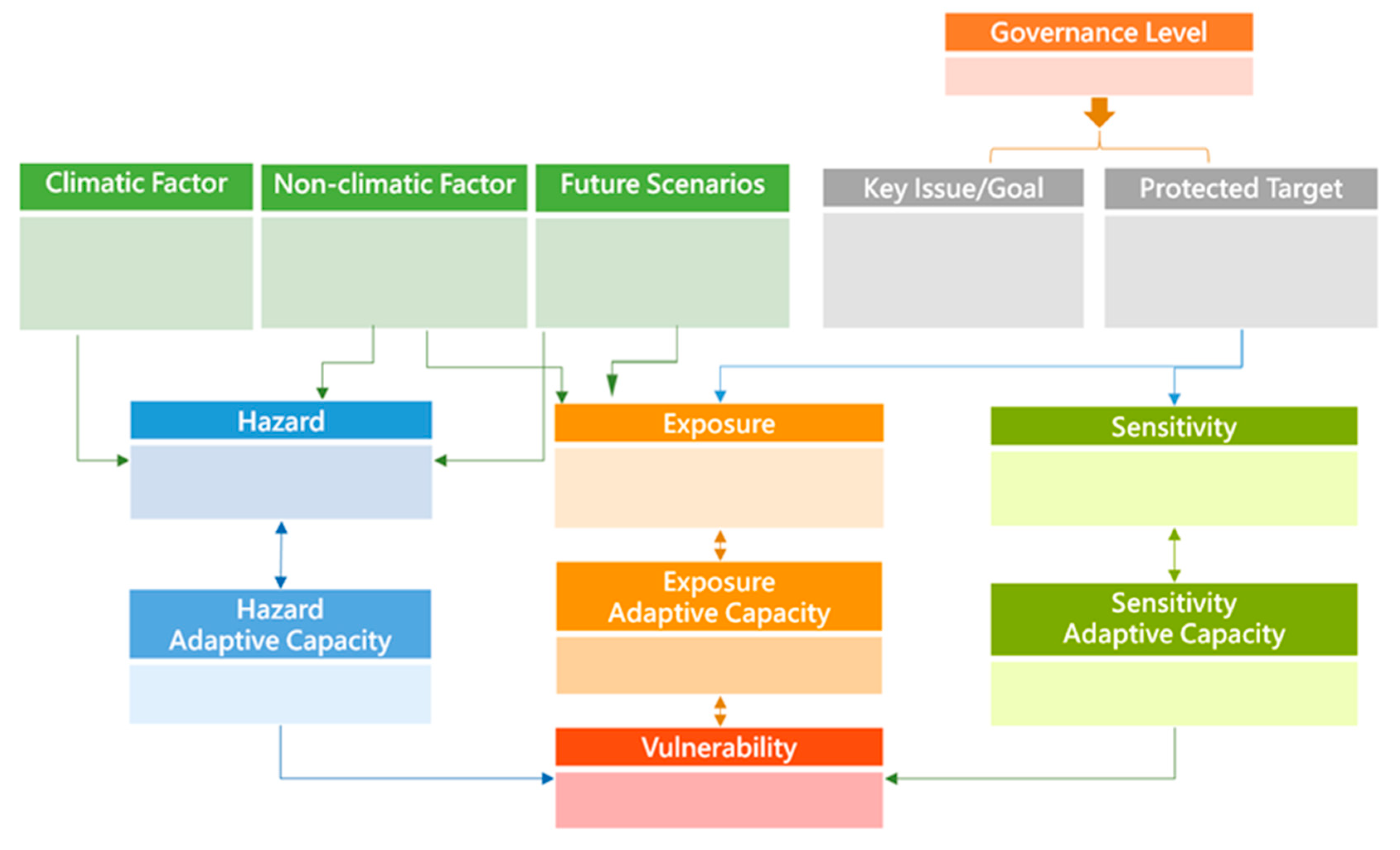 Governance Level

Climatic Factor

Non-climatic Factor

Future Scenarios

Key Issue/Goal

Protected Target

Hazard

Exposure

Sensitivity

Hazard Adaptive Capacity

Exposure Adaptive Capacity

Sensitivity Adaptive Capacity

Vulnerability